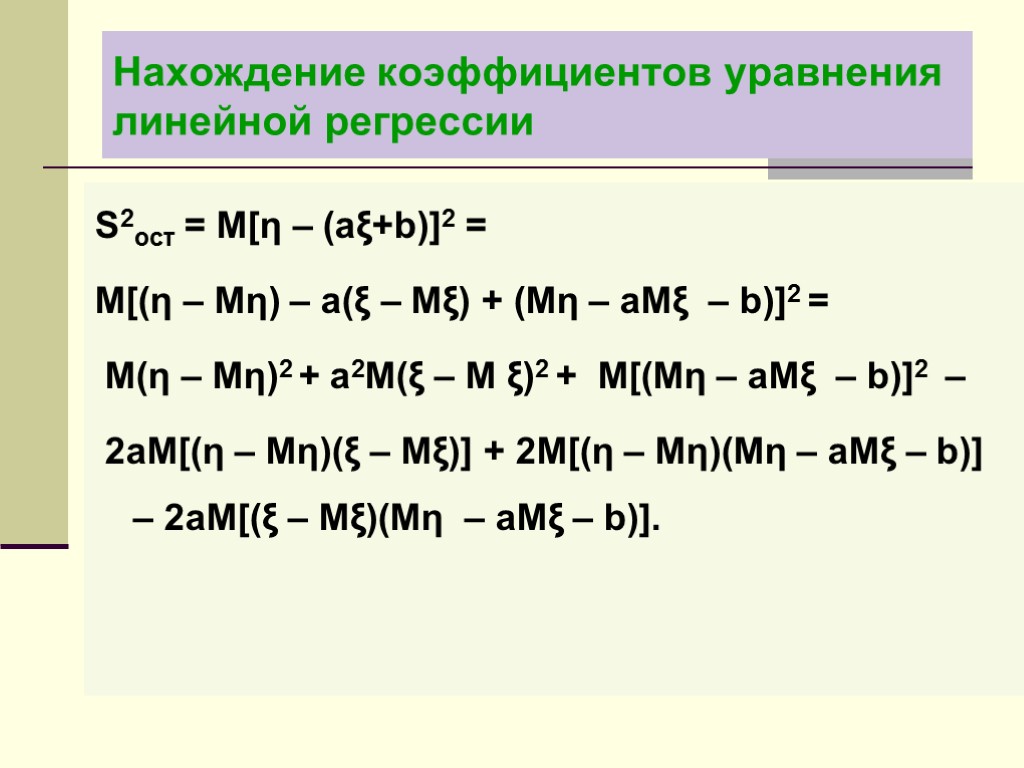 Нахождение коэффициентов уравнения линейной регрессии

$S^2_{ост} = M[\eta - (a\xi+b)]^2 =$

$M[(\eta - M\eta) - a(\xi - M\xi) + (M\eta - aM\xi - b)]^2 =$

$M(\eta - M\eta)^2 + a^2M(\xi - M\xi)^2 + M[(M\eta - aM\xi - b)]^2 -$

$2aM[(\eta - M\eta)(\xi - M\xi)] + 2M[(\eta - M\eta)(M\eta - aM\xi - b)]$

$- 2aM[(\xi - M\xi)(M\eta - aM\xi - b)].$